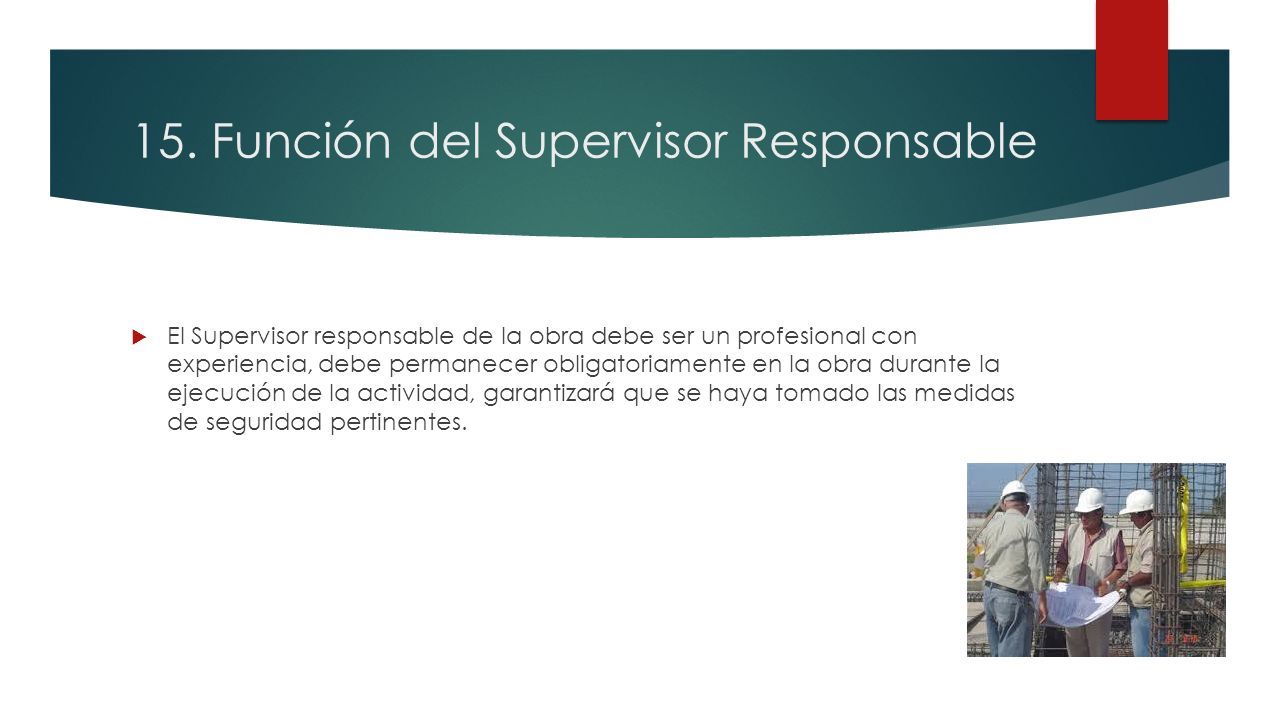 15. Función del Supervisor Responsable

El Supervisor responsable de la obra debe ser un profesional con experiencia, debe permanecer obligatoriamente en la obra durante la ejecución de la actividad, garantizará que se haya tomado las medidas de seguridad pertinentes.